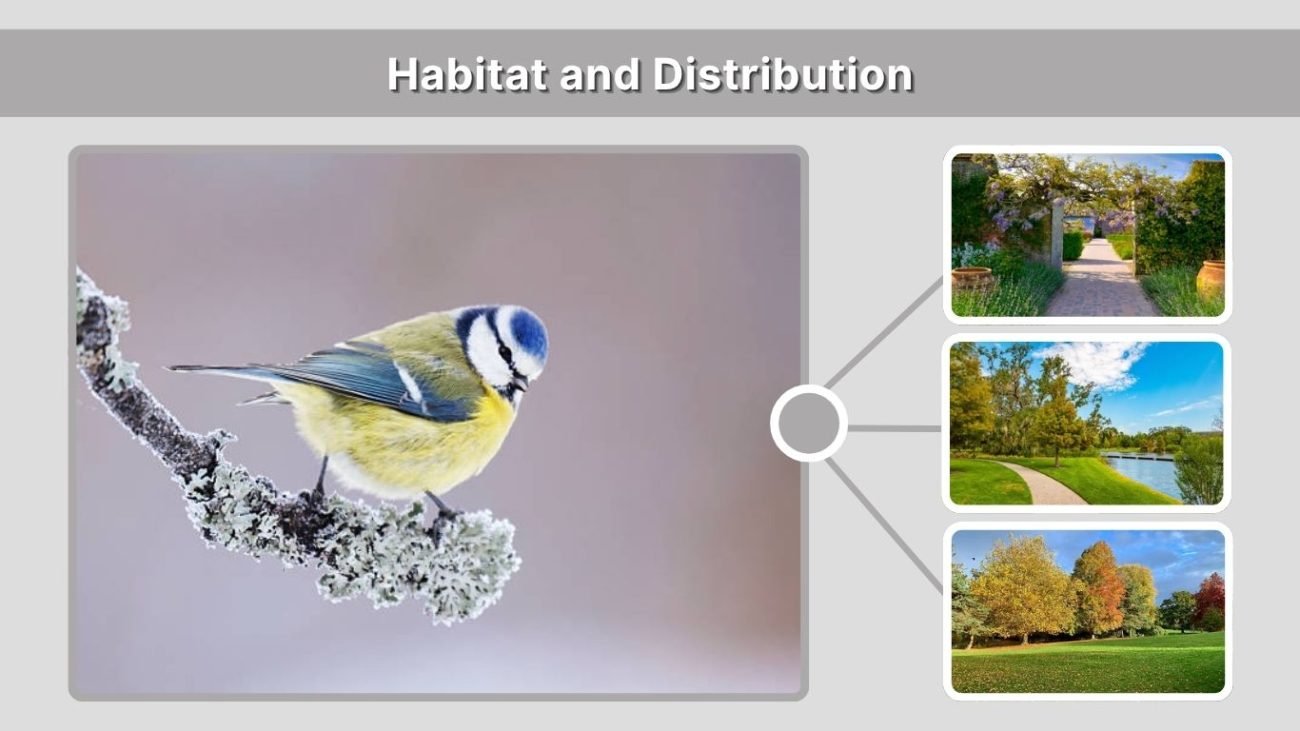 Habitat and Distribution